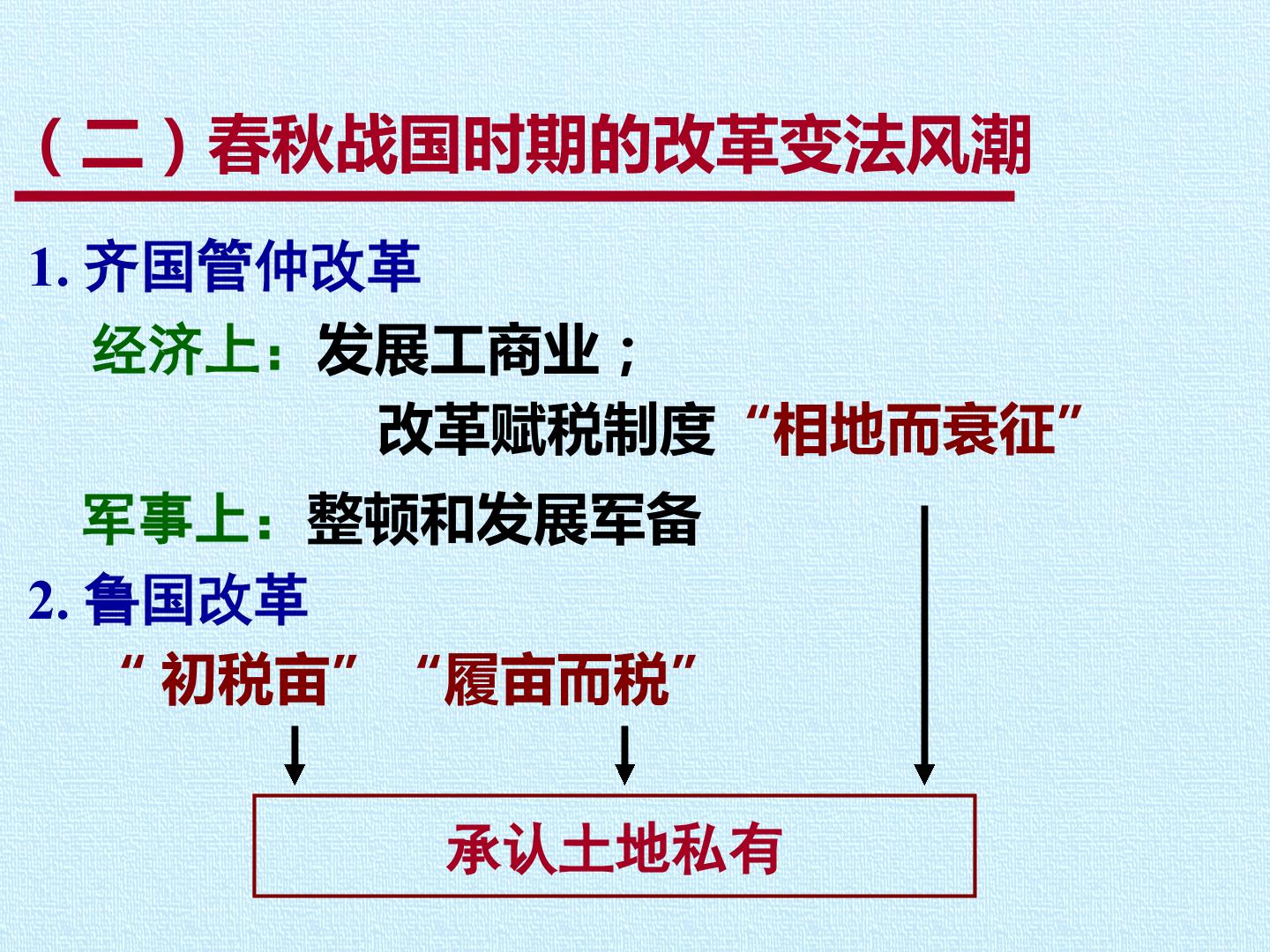 （二）春秋战国时期的改革变法风潮

1.齐国管仲改革

经济上：发展工商业；

改革赋税制度“相地而衰征”

军事上：整顿和发展军备

2.鲁国改革

“初税亩” “履亩而税”

承认土地私有